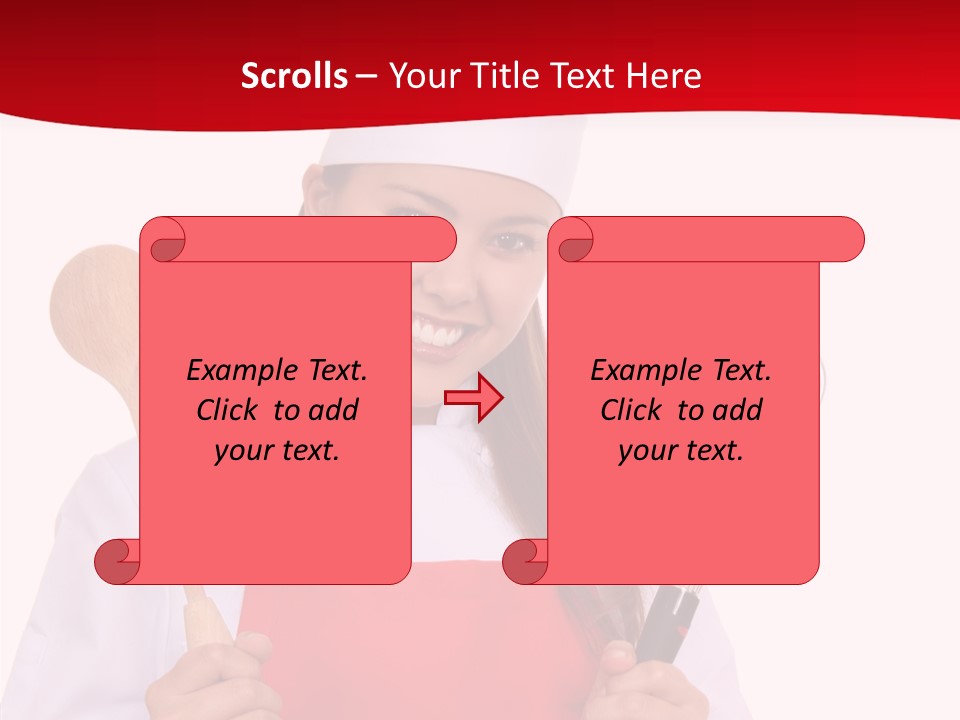 Scrolls – Your Title Text Here

Example Text. Click to add your text.

Example Text. Click to add your text.